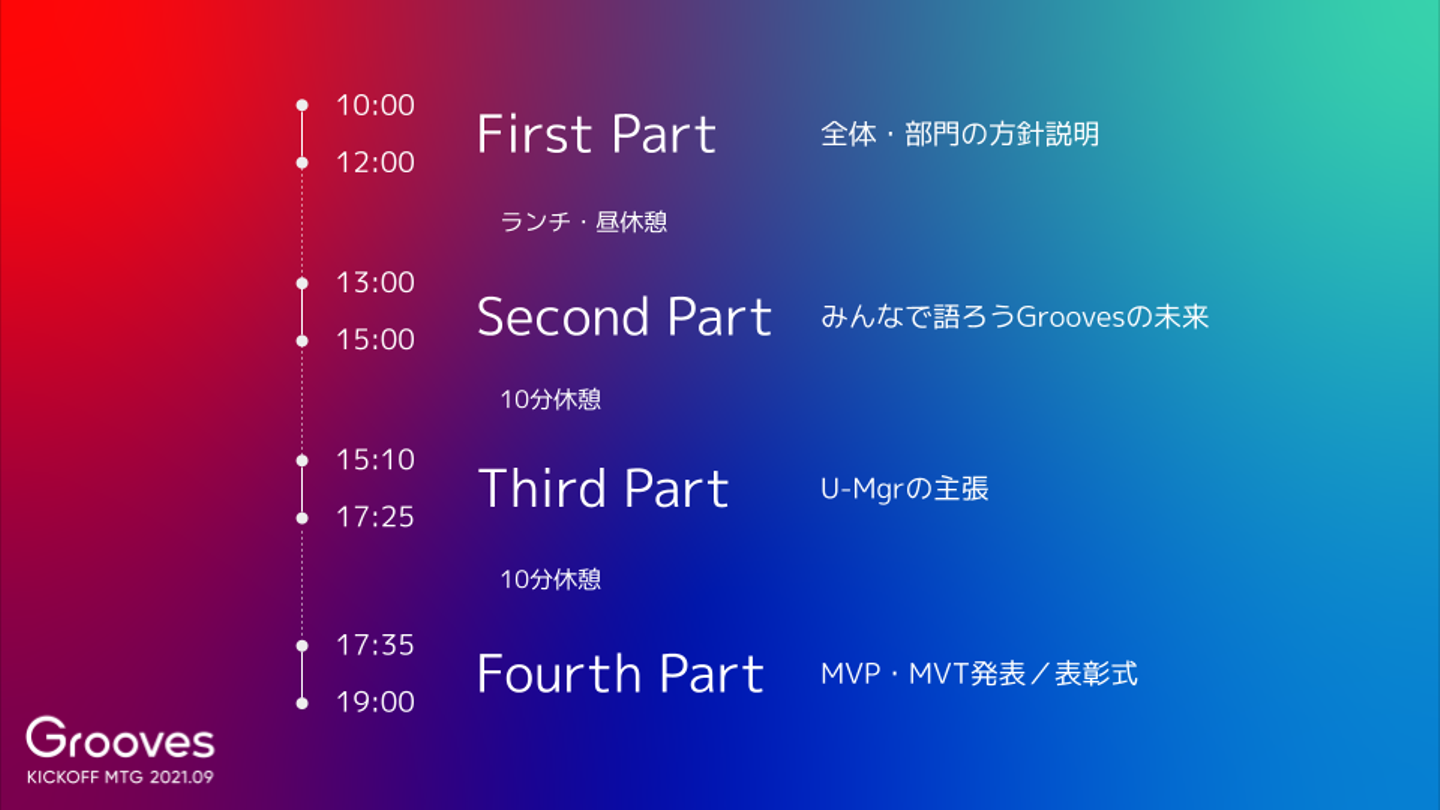 10:00
12:00
First Part
全体・部門の方針説明

ランチ・昼休憩

13:00
15:00
Second Part
みんなで語ろうGroovesの未来

10分休憩

15:10
17:25
Third Part
U-Mgrの主張

10分休憩

17:35
19:00
Fourth Part
MVP・MVT発表／表彰式

Grooves
KICKOFF MTG 2021.09